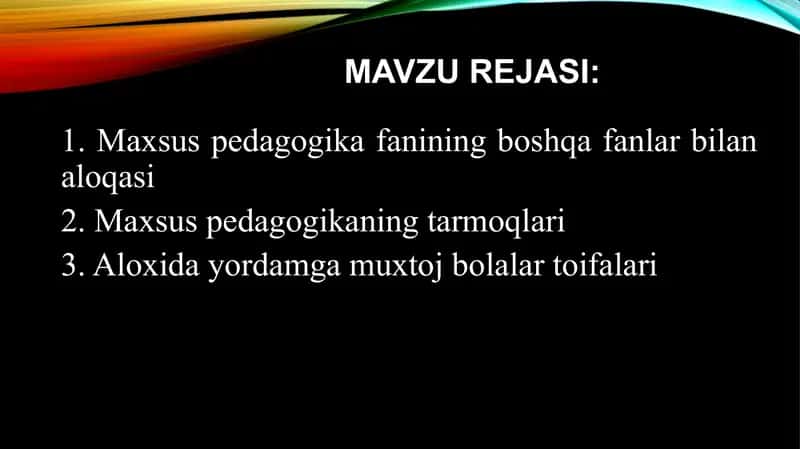 MAVZU REJASI:

1. Maxsus pedagogika fanining boshqa fanlar bilan aloqasi

2. Maxsus pedagogikaning tarmoqlari

3. Aloxida yordamga muxtoj bolalar toifalari